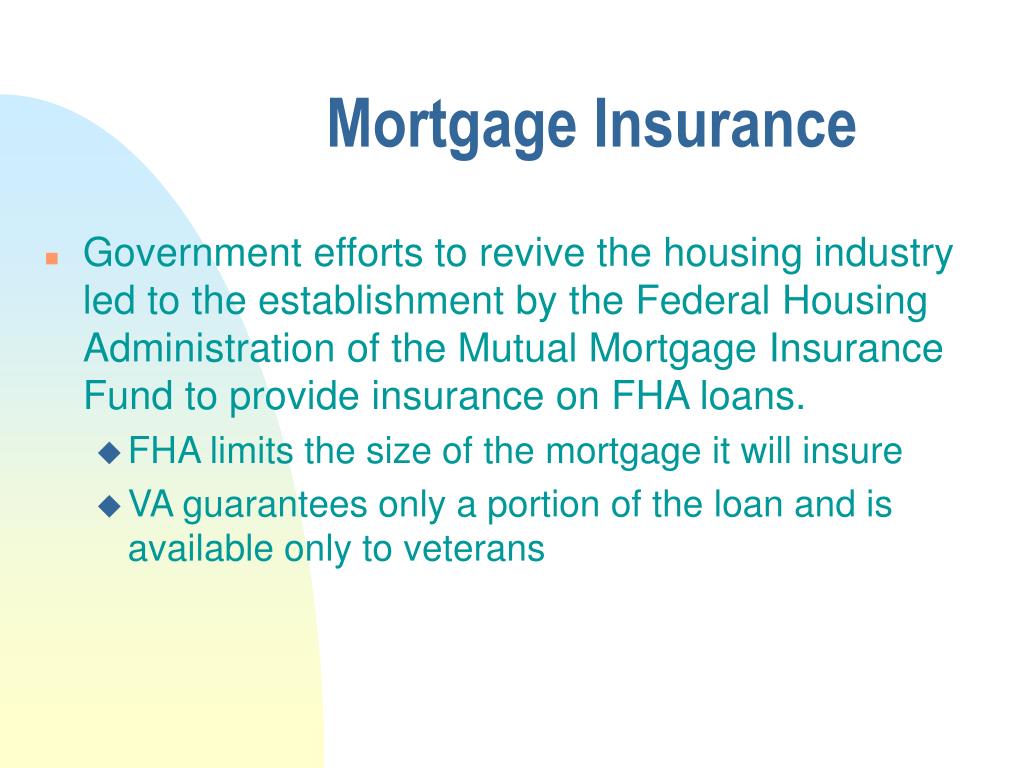 Mortgage Insurance

Government efforts to revive the housing industry led to the establishment by the Federal Housing Administration of the Mutual Mortgage Insurance Fund to provide insurance on FHA loans.

FHA limits the size of the mortgage it will insure

VA guarantees only a portion of the loan and is available only to veterans